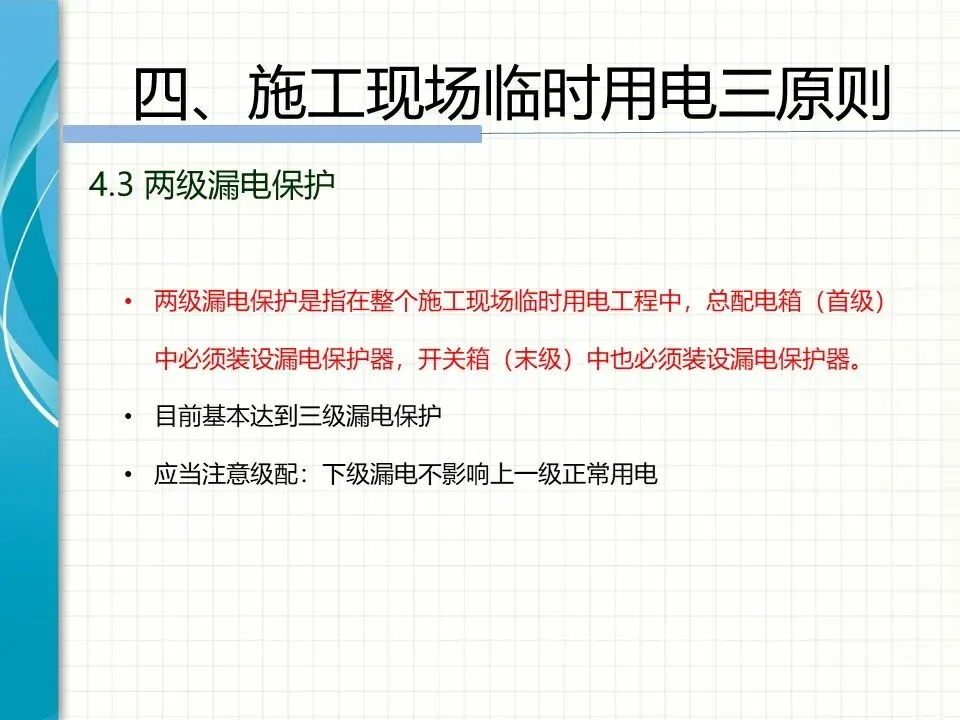 四、施工现场临时用电三原则

4.3 两级漏电保护

• 两级漏电保护是指在整个施工现场临时用电工程中，总配电箱（首级）中必须装设漏电保护器，开关箱（末级）中也必须装设漏电保护器。

• 目前基本达到三级漏电保护

• 应当注意级配：下级漏电不影响上一级正常用电